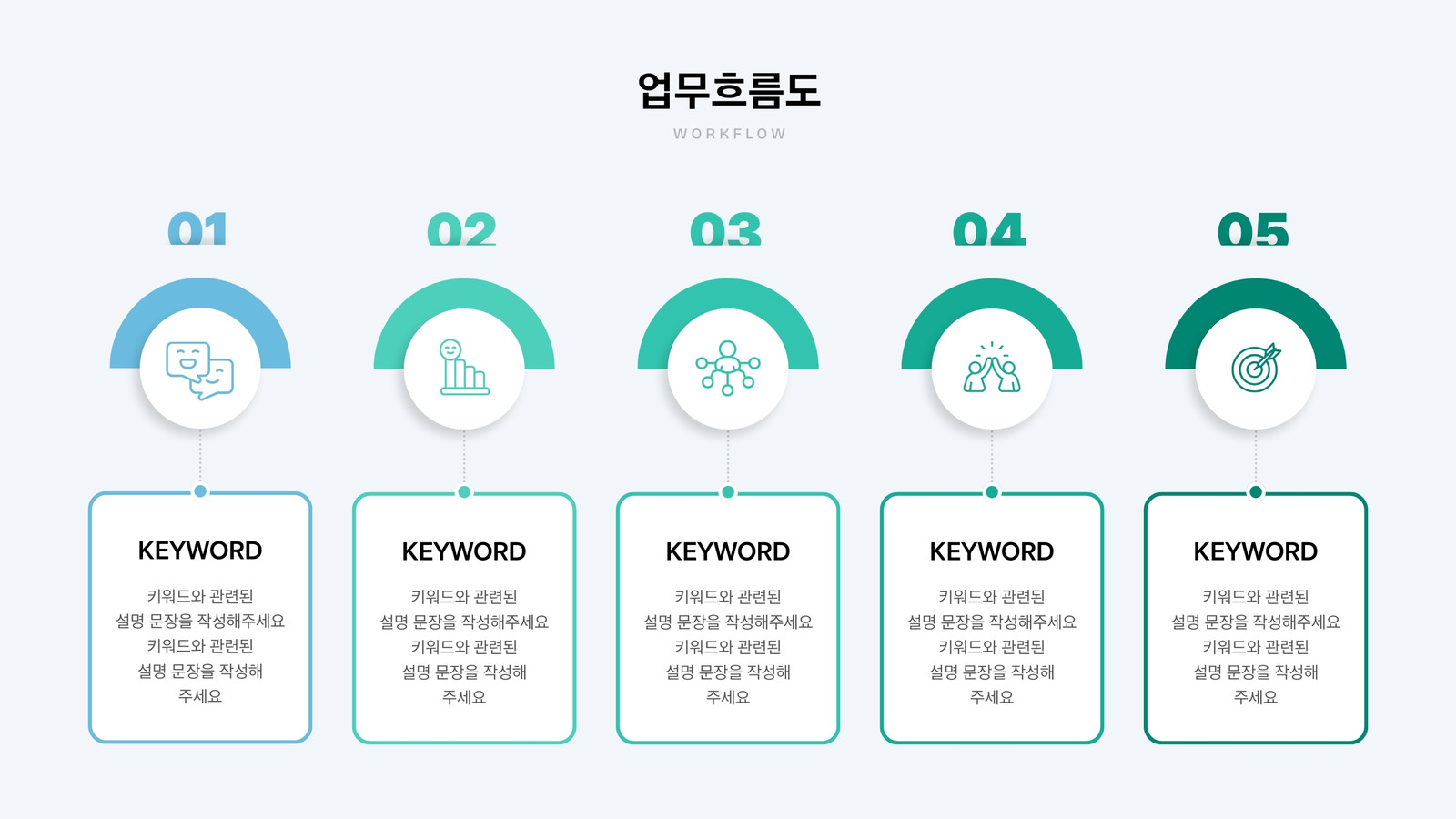 업무흐름도

WORKFLOW

01

KEYWORD

키워드와 관련된 설명 문장을 작성해주세요 키워드와 관련된 설명 문장을 작성해 주세요

02

KEYWORD

키워드와 관련된 설명 문장을 작성해주세요 키워드와 관련된 설명 문장을 작성해 주세요

03

KEYWORD

키워드와 관련된 설명 문장을 작성해주세요 키워드와 관련된 설명 문장을 작성해 주세요

04

KEYWORD

키워드와 관련된 설명 문장을 작성해주세요 키워드와 관련된 설명 문장을 작성해 주세요

05

KEYWORD

키워드와 관련된 설명 문장을 작성해주세요 키워드와 관련된 설명 문장을 작성해 주세요